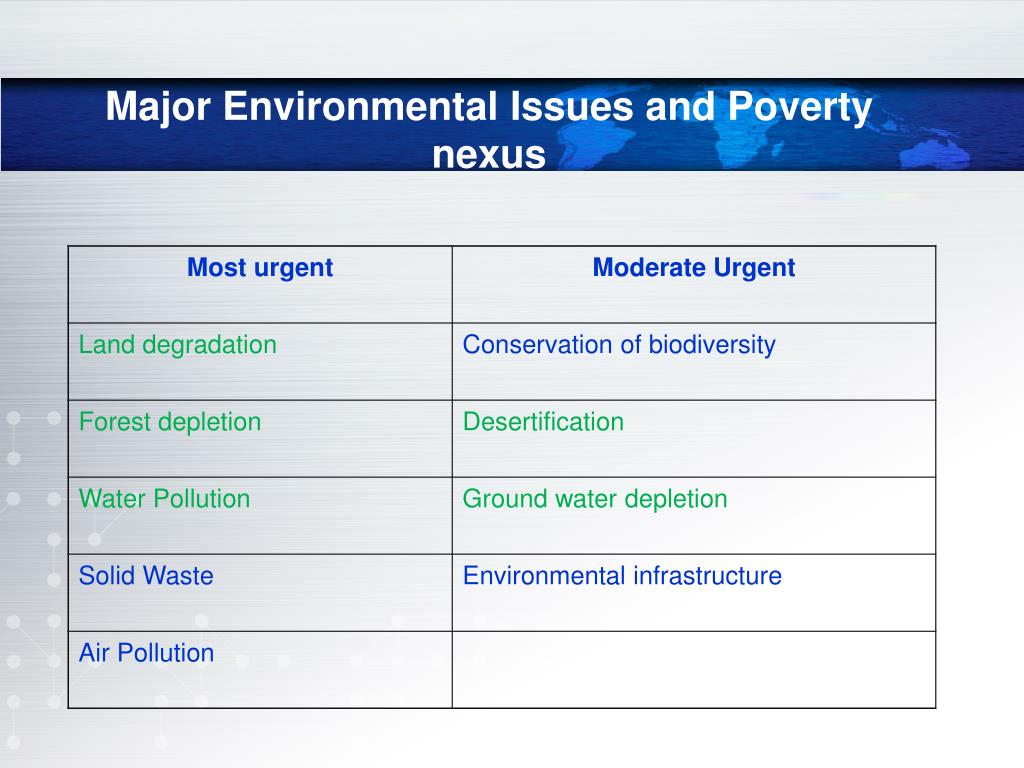 Major Environmental Issues and Poverty nexus

| Most urgent | Moderate Urgent |
|---|---|
| Land degradation | Conservation of biodiversity |
| Forest depletion | Desertification |
| Water Pollution | Ground water depletion |
| Solid Waste | Environmental infrastructure |
| Air Pollution | |